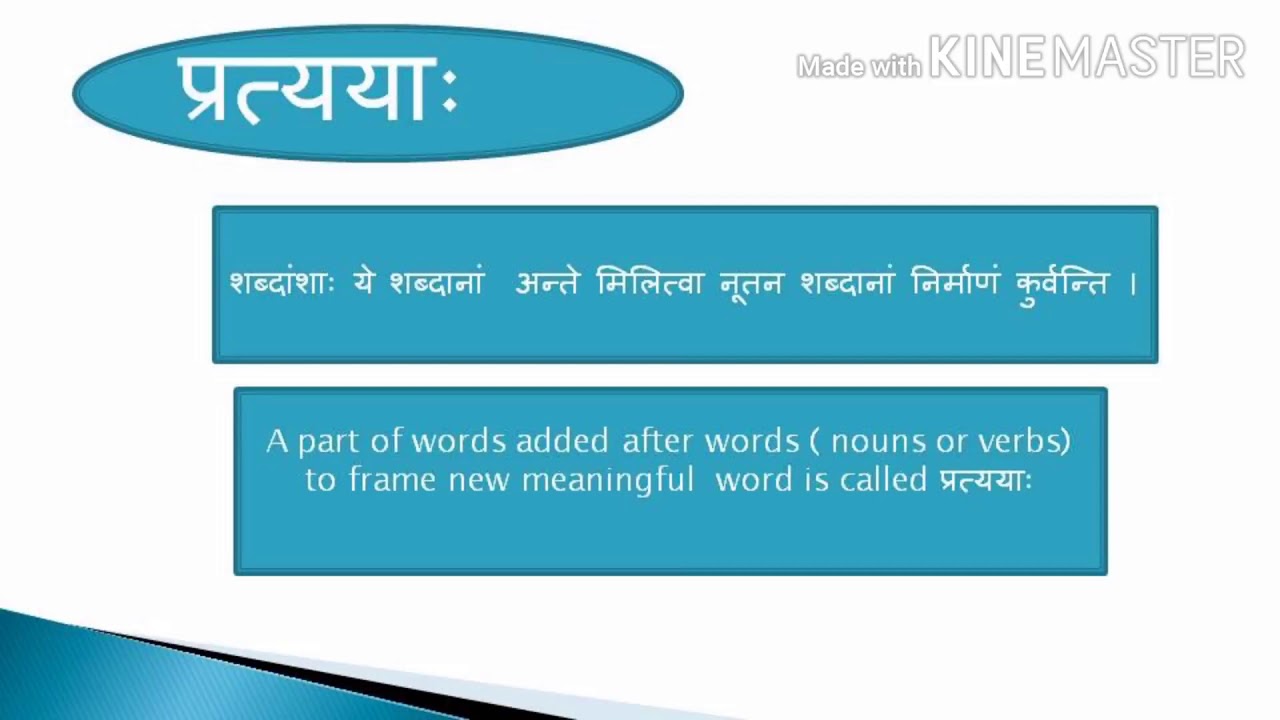 प्रत्ययाः

Made with KINEMASTER

शब्दांशाः ये शब्दानां अन्ते मिलित्वा नूतन शब्दानां निर्माणं कुर्वन्ति ।

A part of words added after words ( nouns or verbs) to frame new meaningful word is called प्रत्ययाः